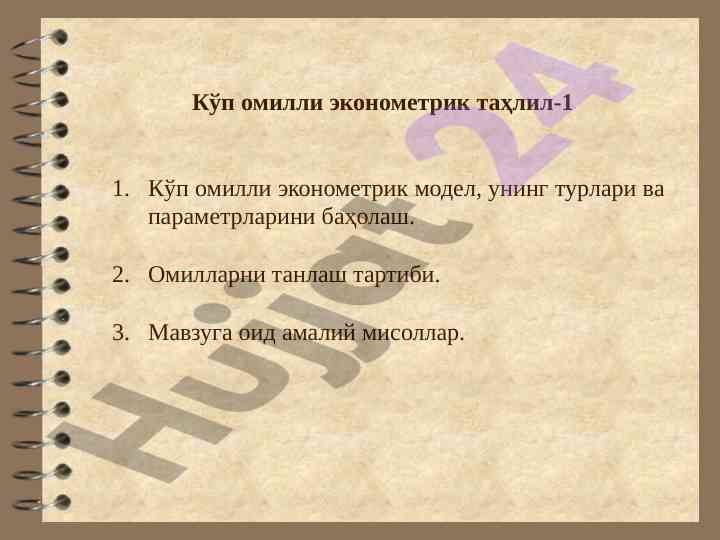 Кўп омилли эконометрик таҳлил-1

1. Кўп омилли эконометрик модел, унинг турлари ва параметрларини баҳолаш.

2. Омилларни танлаш тартиби.

3. Мавзуга оид амалий мисоллар.

Hujjat 24